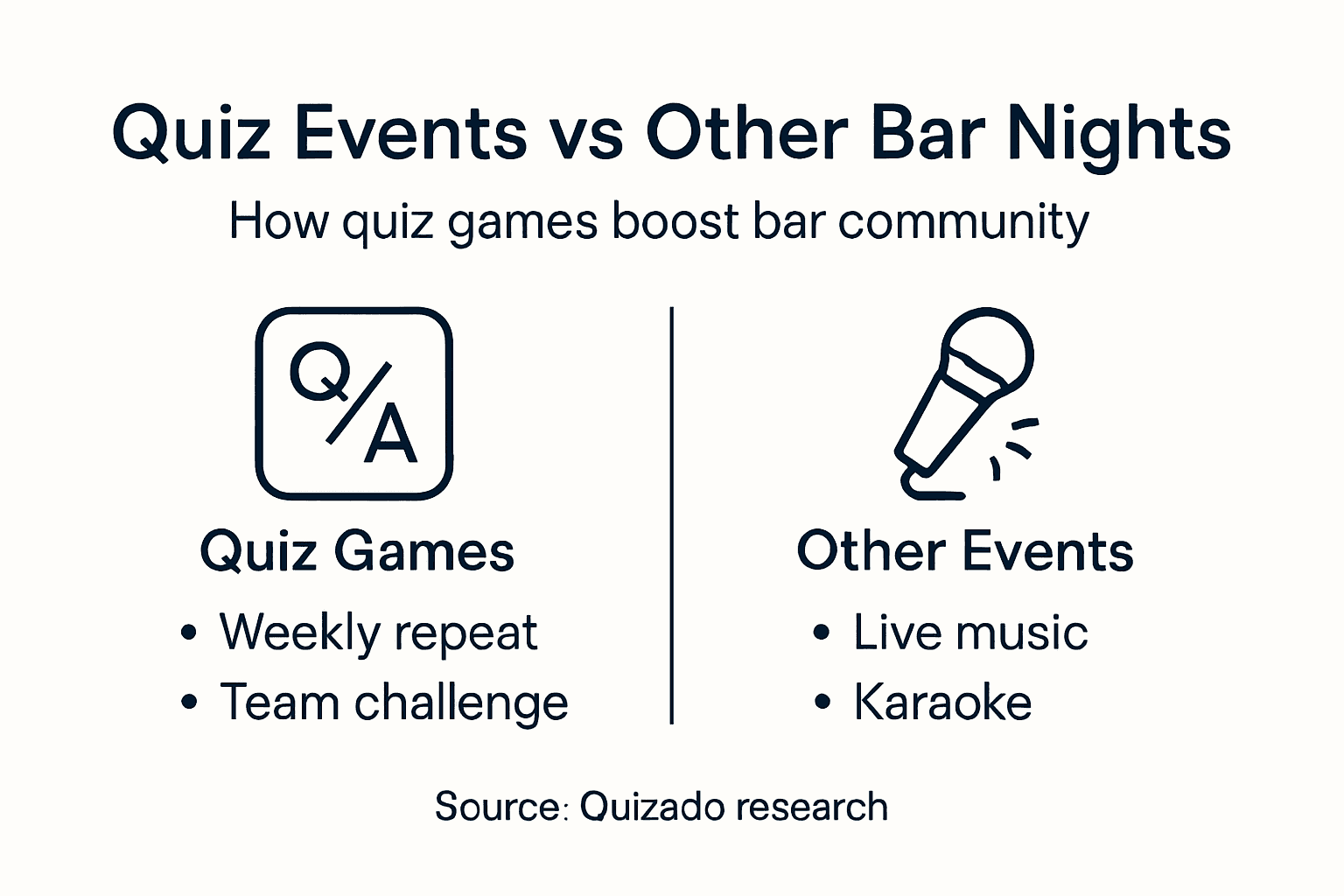 Quiz Events vs Other Bar Nights

How quiz games boost bar community

Q/A

Quiz Games

• Weekly repeat
• Team challenge

Other Events

• Live music
• Karaoke

Source: Quizado research